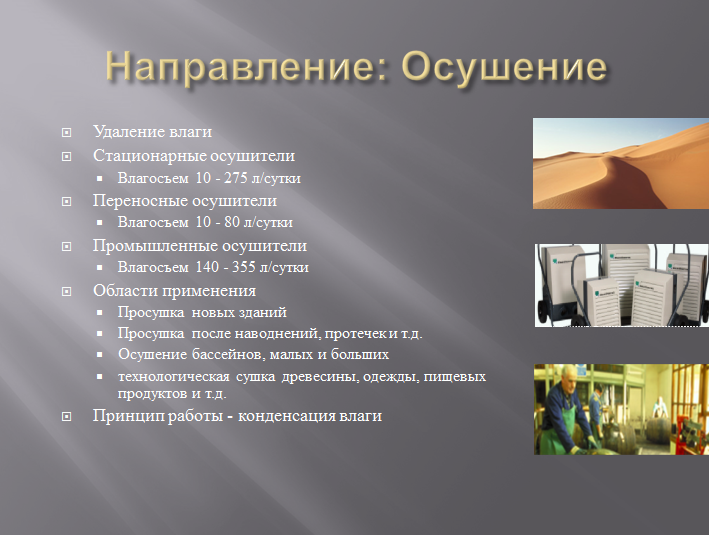 Направление: Осушение

Удаление влаги

Стационарные осушители

Влагосъем 10 - 275 л/сутки

Переносные осушители

Влагосъем 10 - 80 л/сутки

Промышленные осушители

Влагосъем 140 - 355 л/сутки

Области применения

Просушка новых зданий

Просушка после наводнений, протечек и т.д.

Осушение бассейнов, малых и больших

технологическая сушка древесины, одежды, пищевых продуктов и т.д.

Принцип работы - конденсация влаги